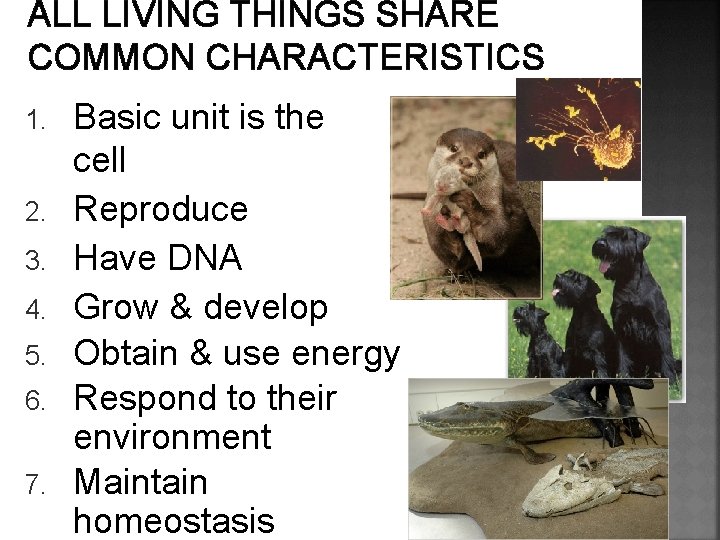 ALL LIVING THINGS SHARE COMMON CHARACTERISTICS

1. Basic unit is the cell
2. Reproduce
3. Have DNA
4. Grow & develop
5. Obtain & use energy
6. Respond to their environment
7. Maintain homeostasis